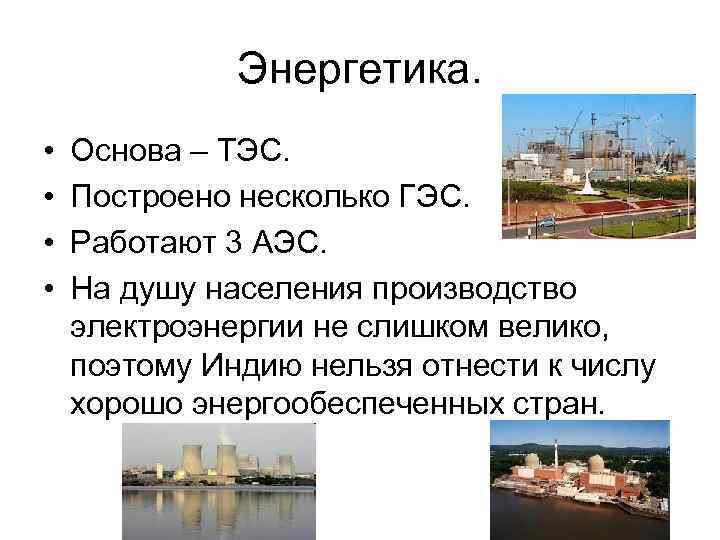 Энергетика.

• Основа – ТЭС.
• Построено несколько ГЭС.
• Работают 3 АЭС.
• На душу населения производство электроэнергии не слишком велико, поэтому Индию нельзя отнести к числу хорошо энергообеспеченных стран.